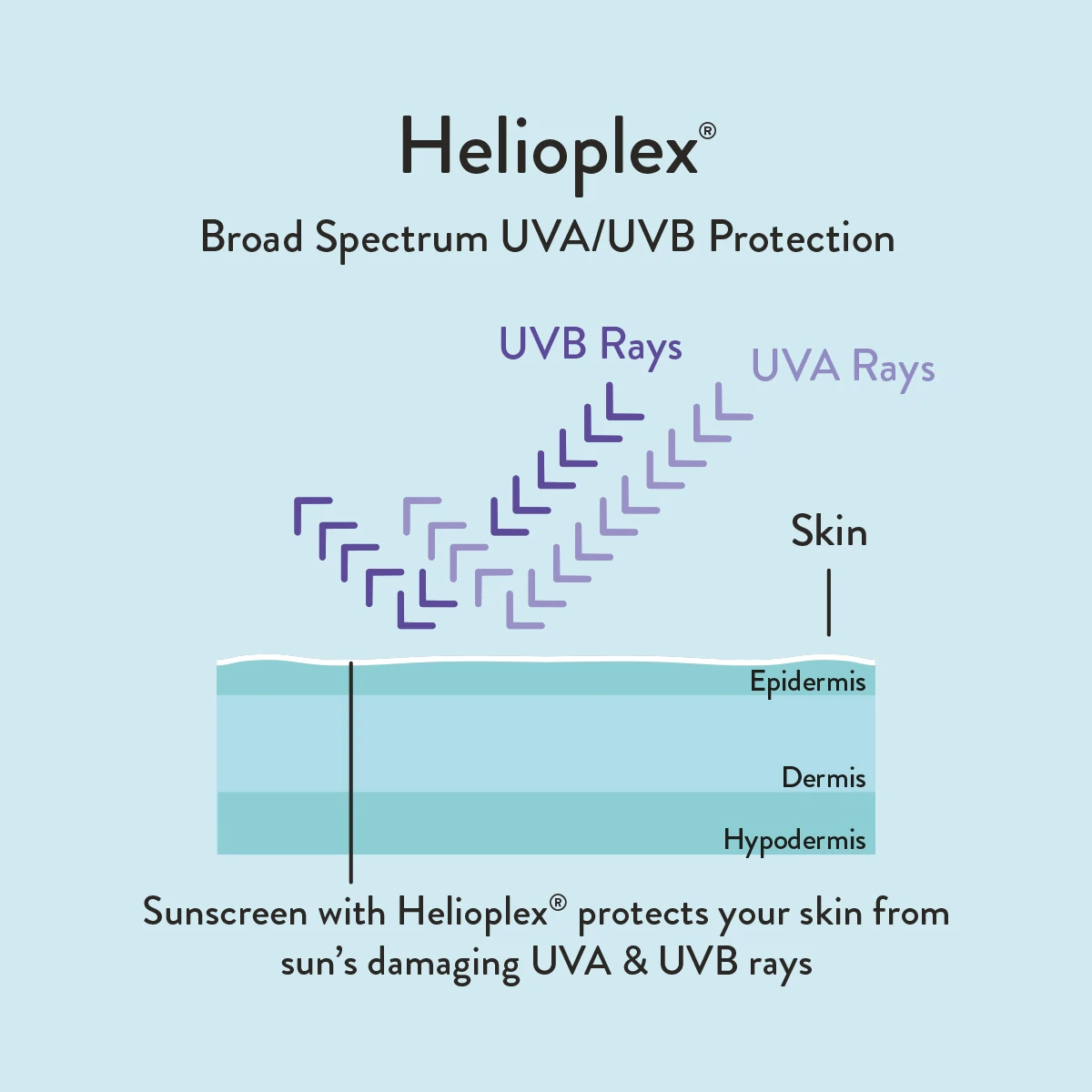 Helioplex®

Broad Spectrum UVA/UVB Protection

UVB Rays

UVA Rays

Skin

Epidermis

Dermis

Hypodermis

Sunscreen with Helioplex® protects your skin from sun's damaging UVA & UVB rays